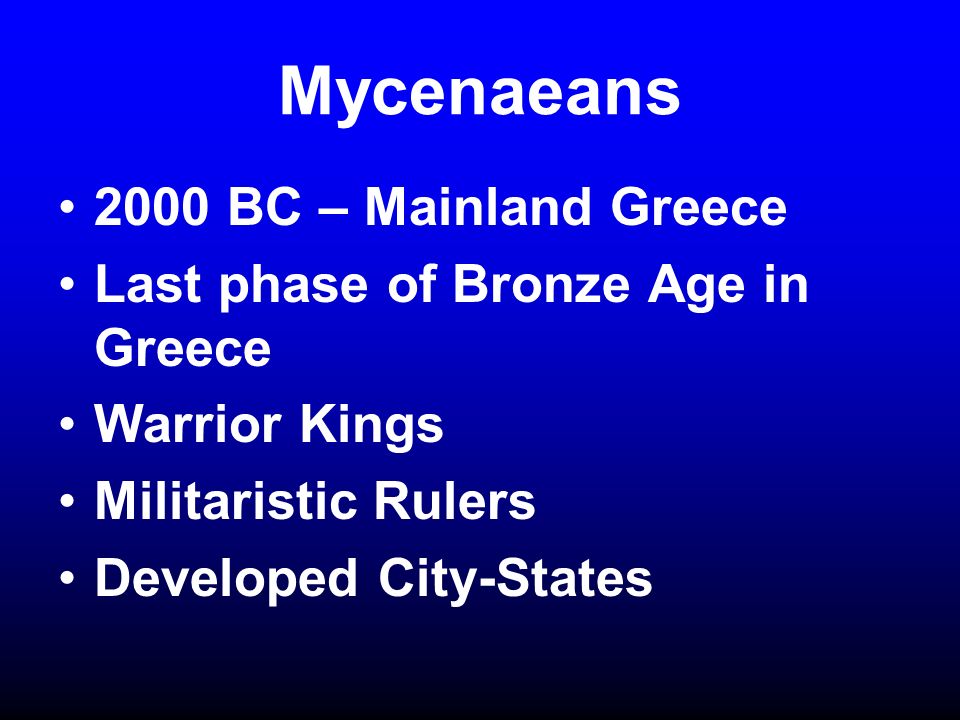 Mycenaeans

• 2000 BC – Mainland Greece
• Last phase of Bronze Age in Greece
• Warrior Kings
• Militaristic Rulers
• Developed City-States